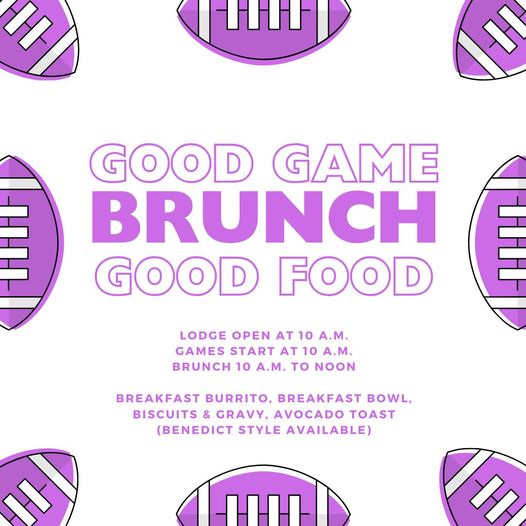 GOOD GAME
BRUNCH
GOOD FOOD

LODGE OPEN AT 10 A.M.
GAMES START AT 10 A.M.
BRUNCH 10 A.M. TO NOON

BREAKFAST BURRITO, BREAKFAST BOWL, BISCUITS & GRAVY, AVOCADO TOAST (BENEDICT STYLE AVAILABLE)